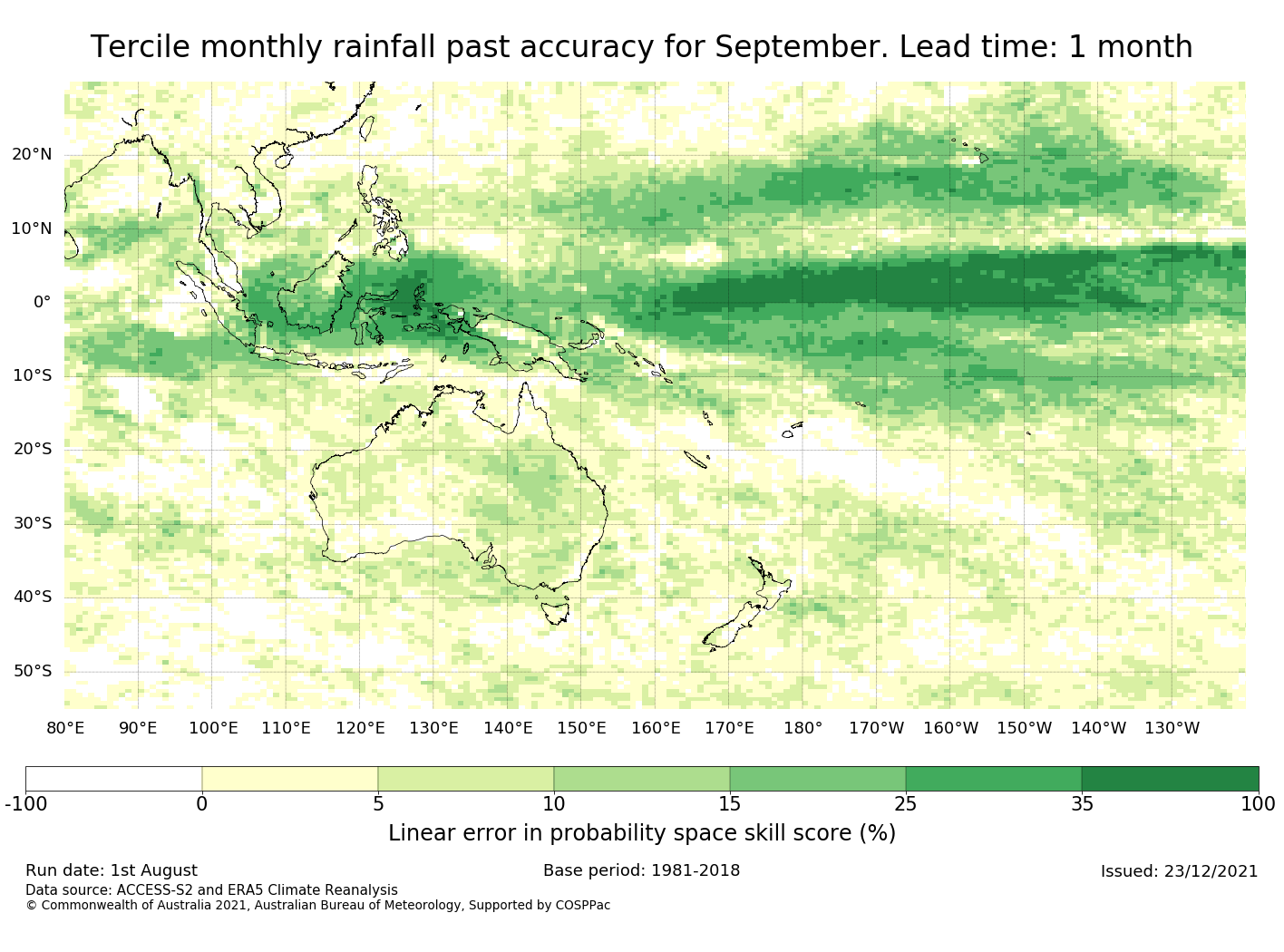 Tercile monthly rainfall past accuracy for September. Lead time: 1 month

20°N
10°N
0°
10°S
20°S
30°S
40°S
50°S

80°E 90°E 100°E 110°E 120°E 130°E 140°E 150°E 160°E 170°E 180° 170°W 160°W 150°W 140°W 130°W

-100 0 5 10 15 25 35 100

Linear error in probability space skill score (%)

Run date: 1st August
Base period: 1981-2018
Issued: 23/12/2021
Data source: ACCESS-S2 and ERA5 Climate Reanalysis
© Commonwealth of Australia 2021, Australian Bureau of Meteorology, Supported by COSPPac